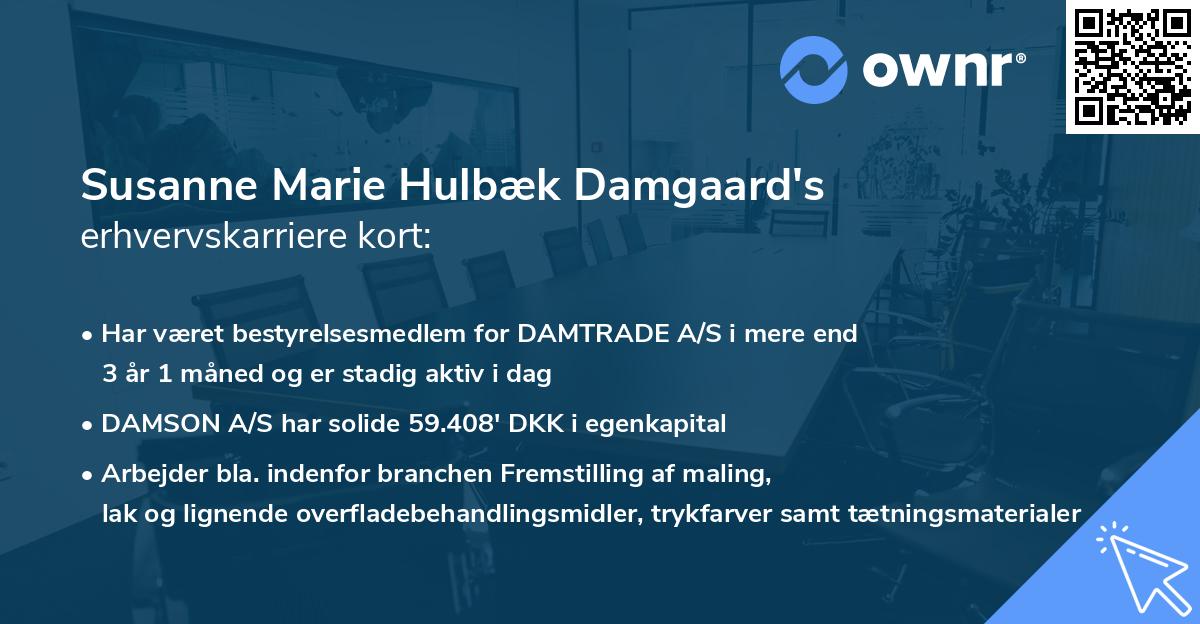 ownr®

Susanne Marie Hulbæk Damgaard's
erhvervskarriere kort:

• Har været bestyrelsesmedlem for DAMTRADE A/S i mere end 3 år 1 måned og er stadig aktiv i dag

• DAMSON A/S har solide 59.408' DKK i egenkapital

• Arbejder bla. indenfor branchen Fremstilling af maling, lak og lignende overfladebehandlingsmidler, trykfarver samt tætningsmaterialer